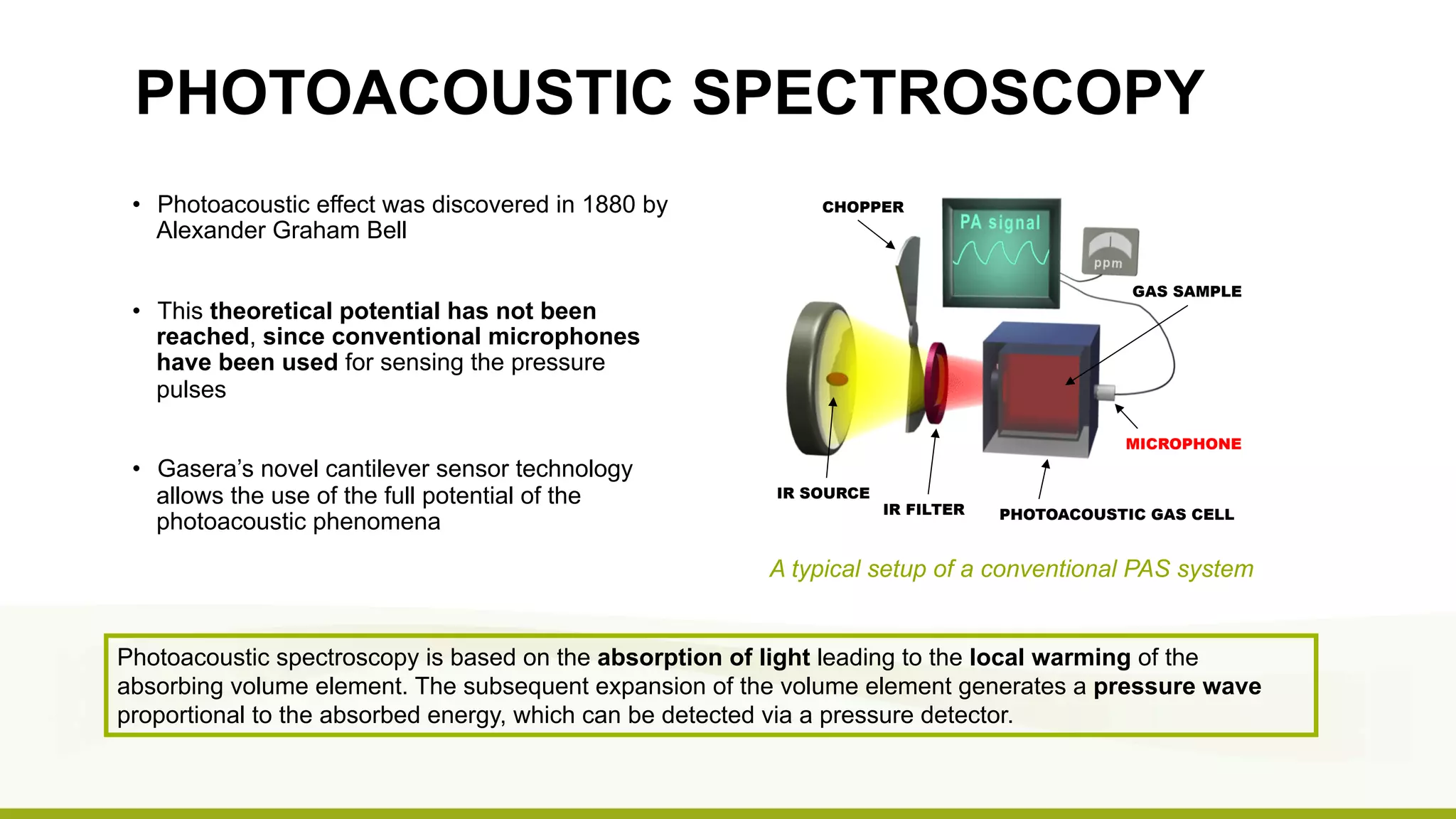 PHOTOACOUSTIC SPECTROSCOPY

• Photoacoustic effect was discovered in 1880 by Alexander Graham Bell

• This theoretical potential has not been reached, since conventional microphones have been used for sensing the pressure pulses

• Gasera's novel cantilever sensor technology allows the use of the full potential of the photoacoustic phenomena

CHOPPER

PA signal

ppm

GAS SAMPLE

MICROPHONE

IR SOURCE

IR FILTER

PHOTOACOUSTIC GAS CELL

A typical setup of a conventional PAS system

Photoacoustic spectroscopy is based on the absorption of light leading to the local warming of the absorbing volume element. The subsequent expansion of the volume element generates a pressure wave proportional to the absorbed energy, which can be detected via a pressure detector.